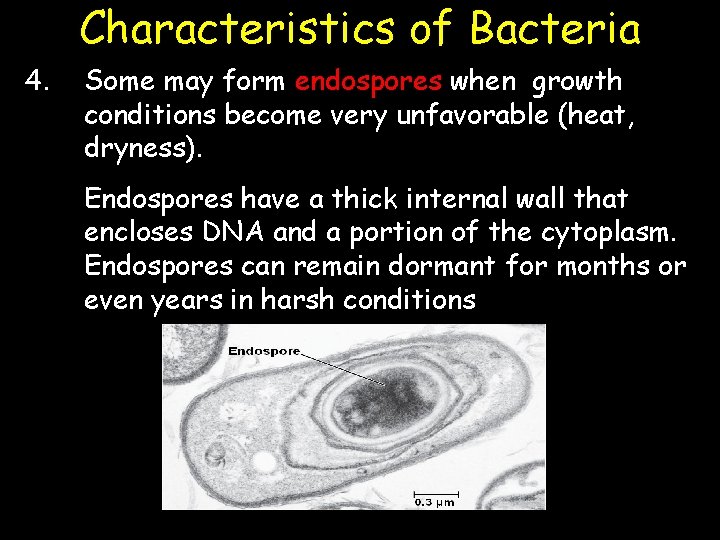 Characteristics of Bacteria

4. Some may form endospores when growth conditions become very unfavorable (heat, dryness).

Endospores have a thick internal wall that encloses DNA and a portion of the cytoplasm. Endospores can remain dormant for months or even years in harsh conditions

Endospore

0.3 μm